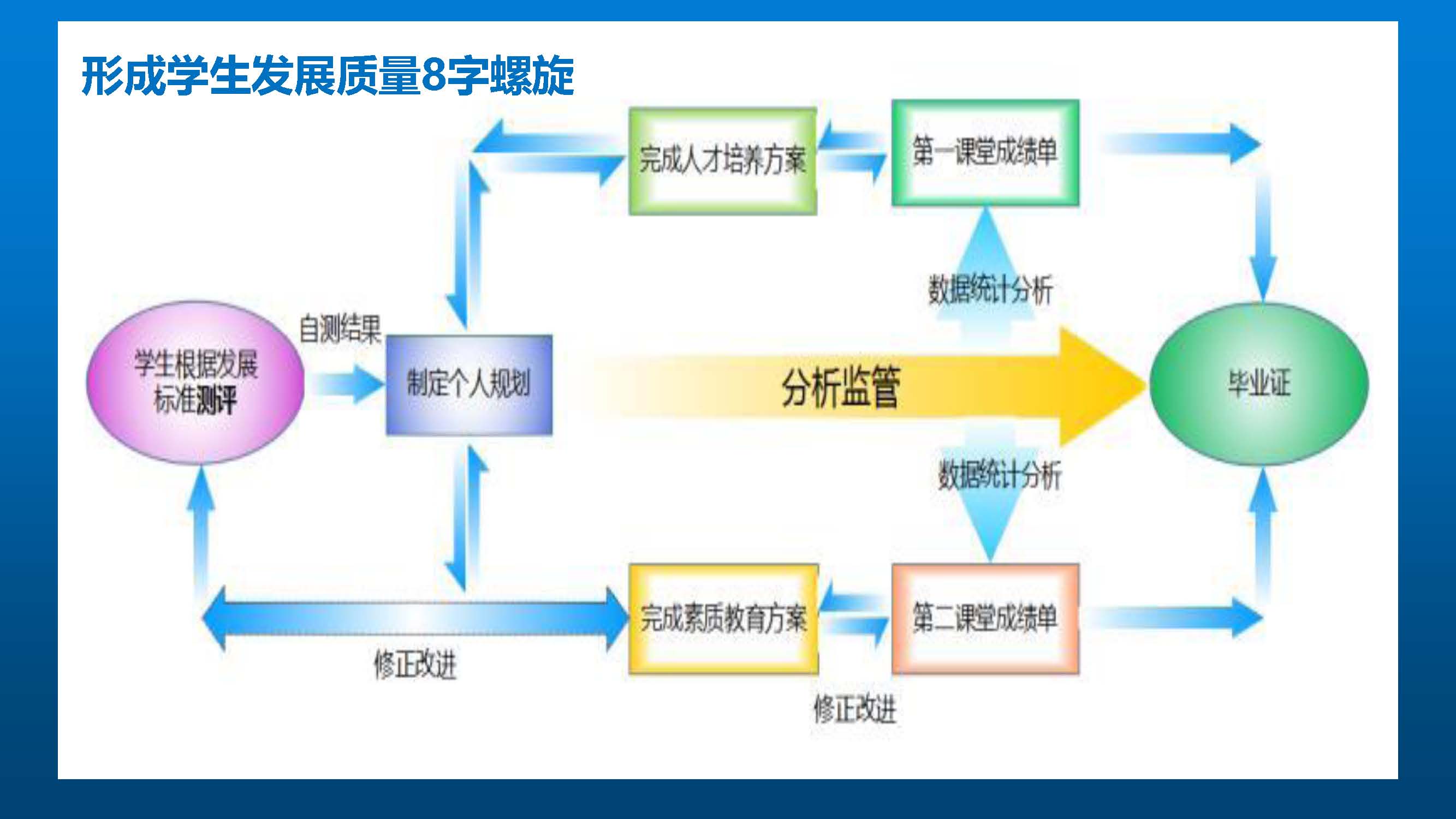 形成学生发展质量8字螺旋

完成人才培养方案

第一课堂成绩单

数据统计分析

自测结果

学生根据发展标准测评

制定个人规划

分析监管

毕业证

数据统计分析

完成素质教育方案

第二课堂成绩单

修正改进

修正改进